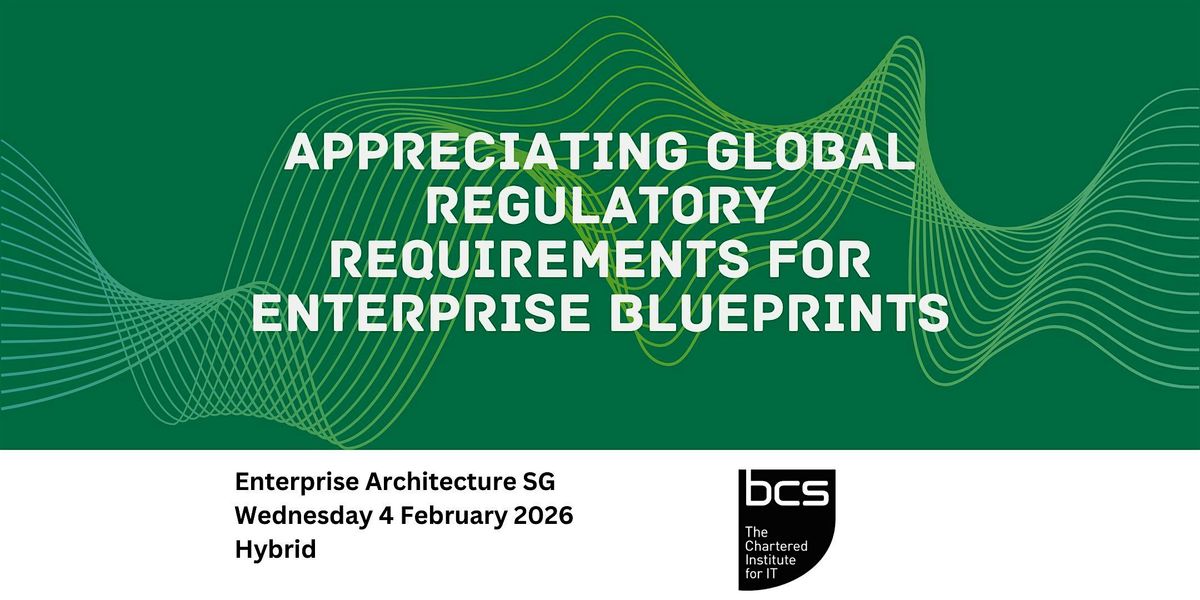 APPRECIATING GLOBAL REGULATORY REQUIREMENTS FOR ENTERPRISE BLUEPRINTS

Enterprise Architecture SG
Wednesday 4 February 2026
Hybrid

bcs
The Chartered Institute for IT